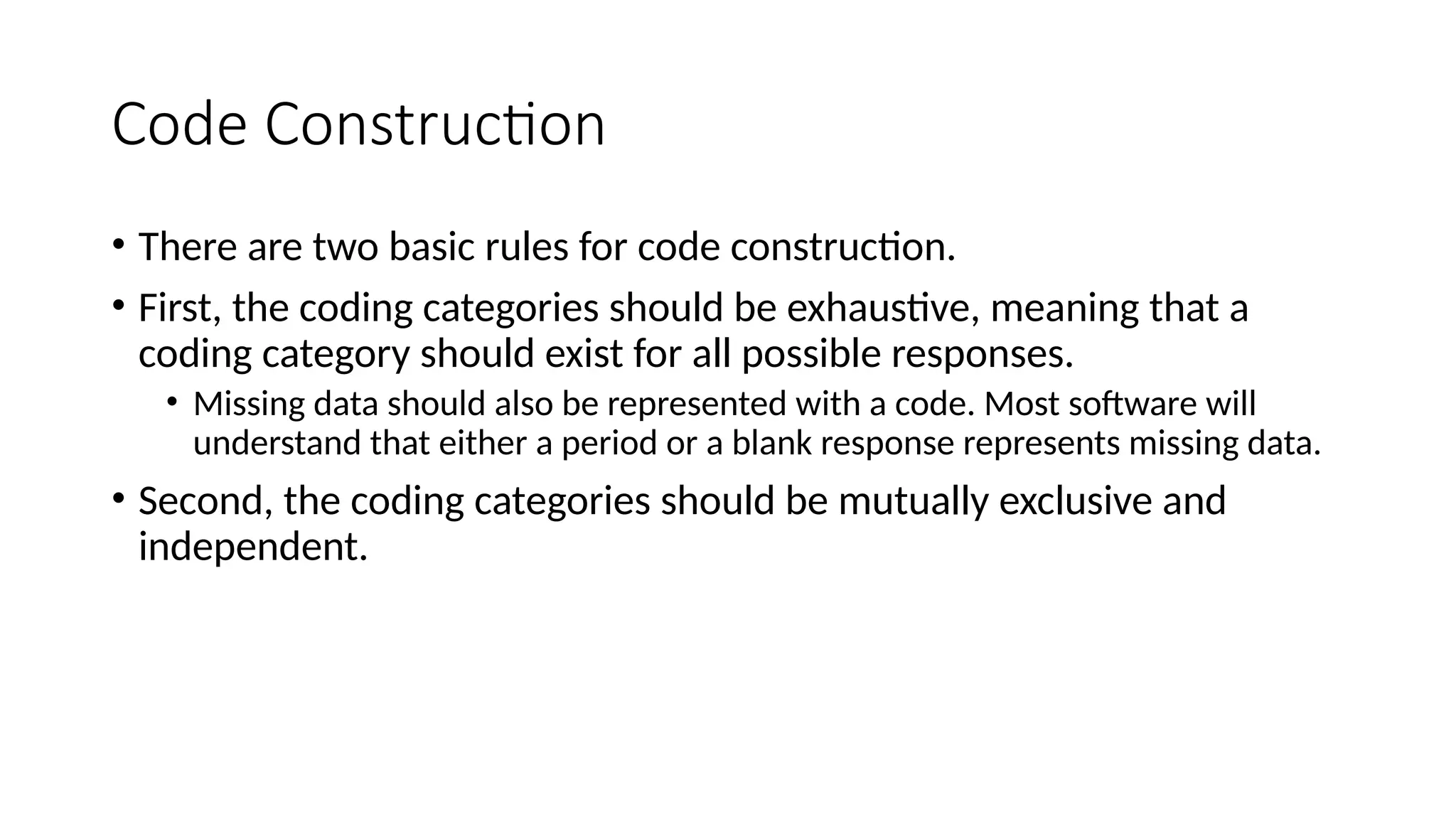 Code Construction

• There are two basic rules for code construction.

• First, the coding categories should be exhaustive, meaning that a coding category should exist for all possible responses.

• Missing data should also be represented with a code. Most software will understand that either a period or a blank response represents missing data.

• Second, the coding categories should be mutually exclusive and independent.